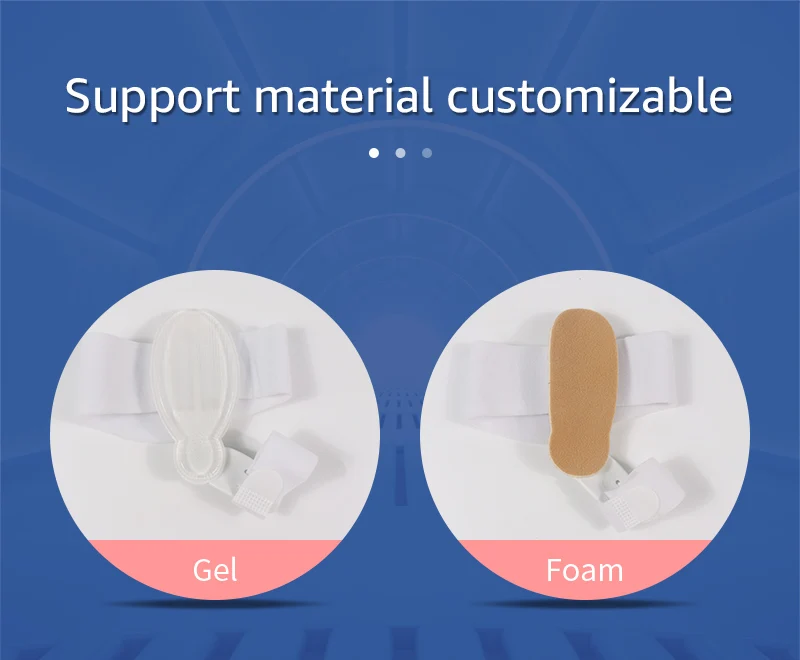 Support material customizable

Gel

Foam